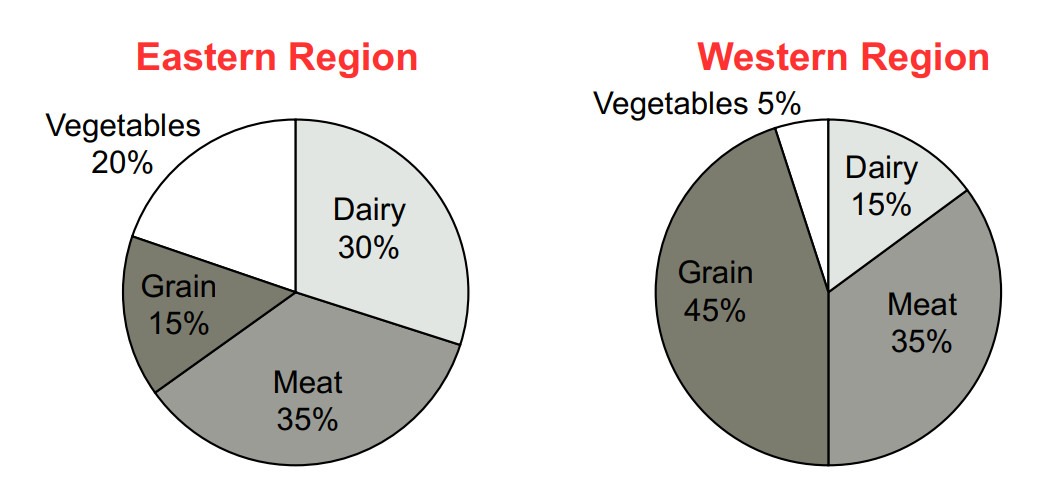 Eastern Region

Vegetables 20%

Dairy 30%

Grain 15%

Meat 35%

Western Region

Vegetables 5%

Dairy 15%

Grain 45%

Meat 35%